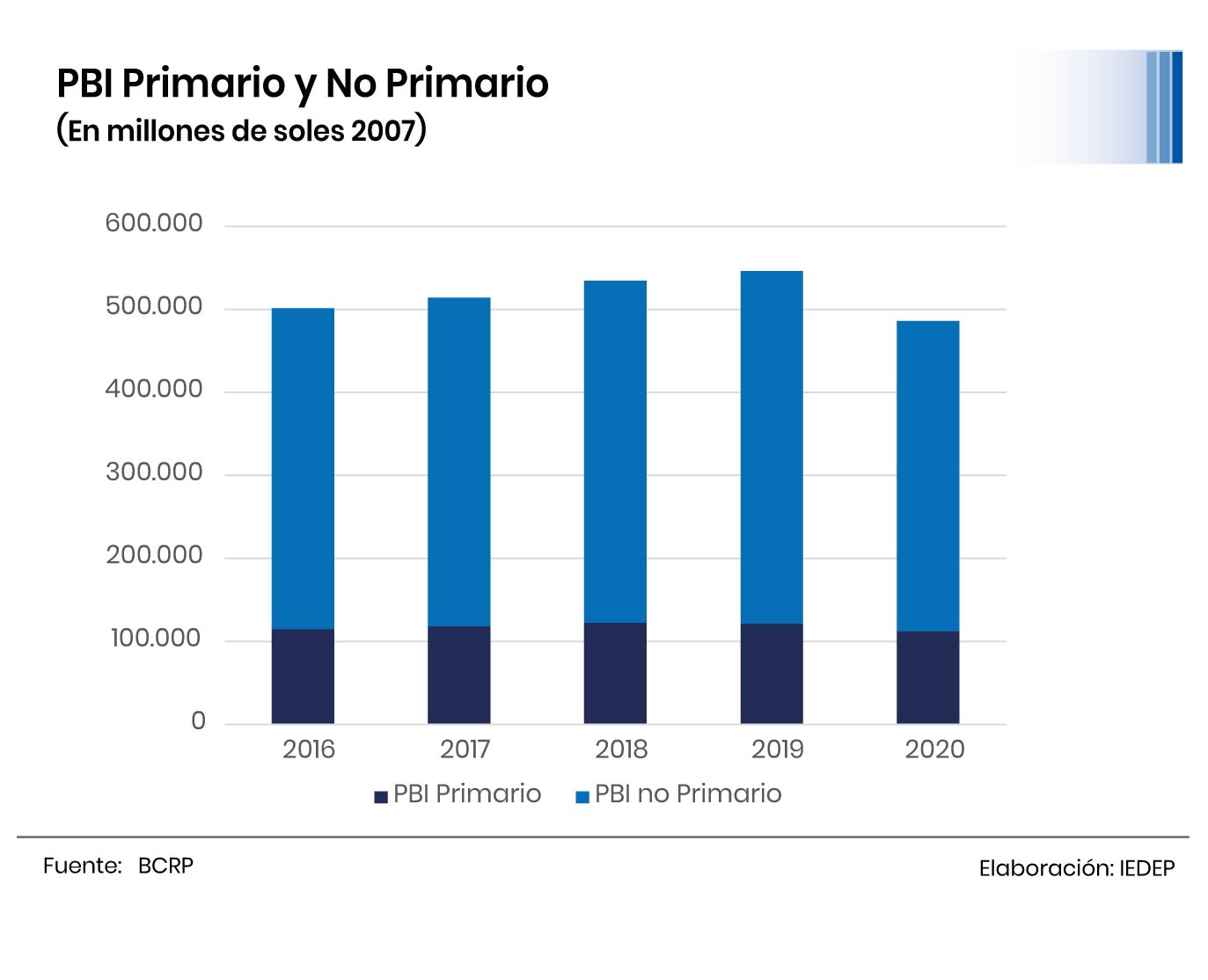 PBI Primario y No Primario
(En millones de soles 2007)

600.000
500.000
400.000
300.000
200.000
100.000
0

2016
2017
2018
2019
2020

PBI Primario
PBI no Primario

Fuente: BCRP

Elaboración: IEDEP